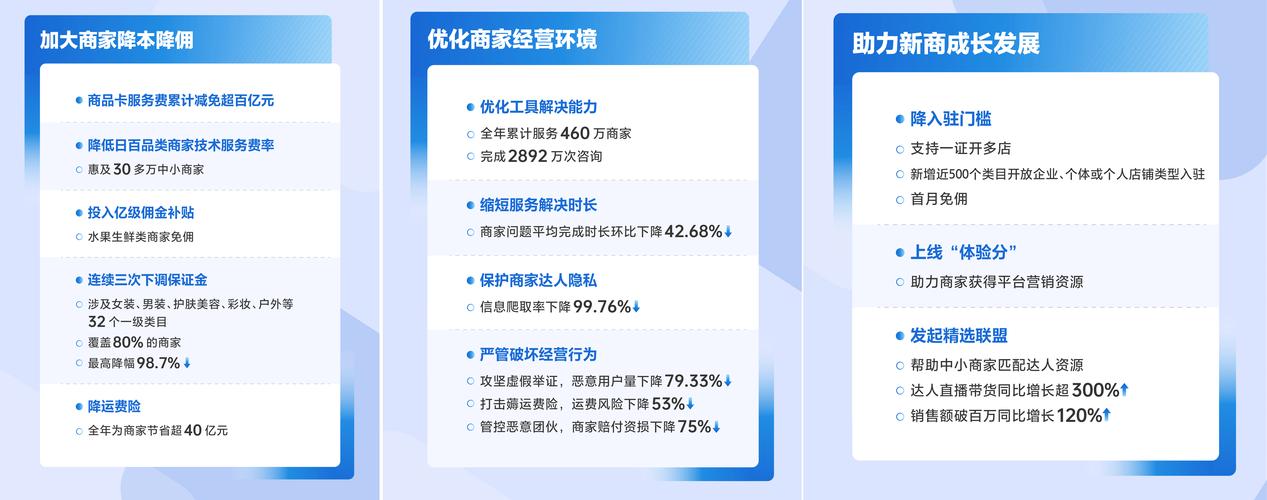 加大商家降本降佣

商品卡服务费累计减免超百亿元

降低日百品类商家技术服务费率
惠及 30 多万中小商家

投入亿级佣金补贴
水果生鲜类商家免佣

连续三次下调保证金
涉及女装、男装、护肤美容、彩妆、户外等 32 个一级类目
覆盖 80% 的商家
最高降幅 98.7%↓

降运费险
全年为商家节省超 40 亿元

优化商家经营环境

优化工具解决能力
全年累计服务 460 万商家
完成 2892 万次咨询

缩短服务解决时长
商家问题平均完成时长环比下降 42.68%↓

保护商家达人隐私
信息爬取率下降 99.76%↓

严管破坏经营行为
攻坚虚假举证，恶意用户量下降 79.33%↓
打击薅运费险，运费风险下降 53%↓
管控恶意团伙，商家赔付资损下降 75%↓

助力新商成长发展

降入驻门槛
支持一证开多店
新增近500个类目开放企业、个体或个人店铺类型入驻
首月免佣

上线“体验分”
助力商家获得平台营销资源

发起精选联盟
帮助中小商家匹配达人资源
达人直播带货同比增长超 300%↑
销售额破百万同比增长 120%↑